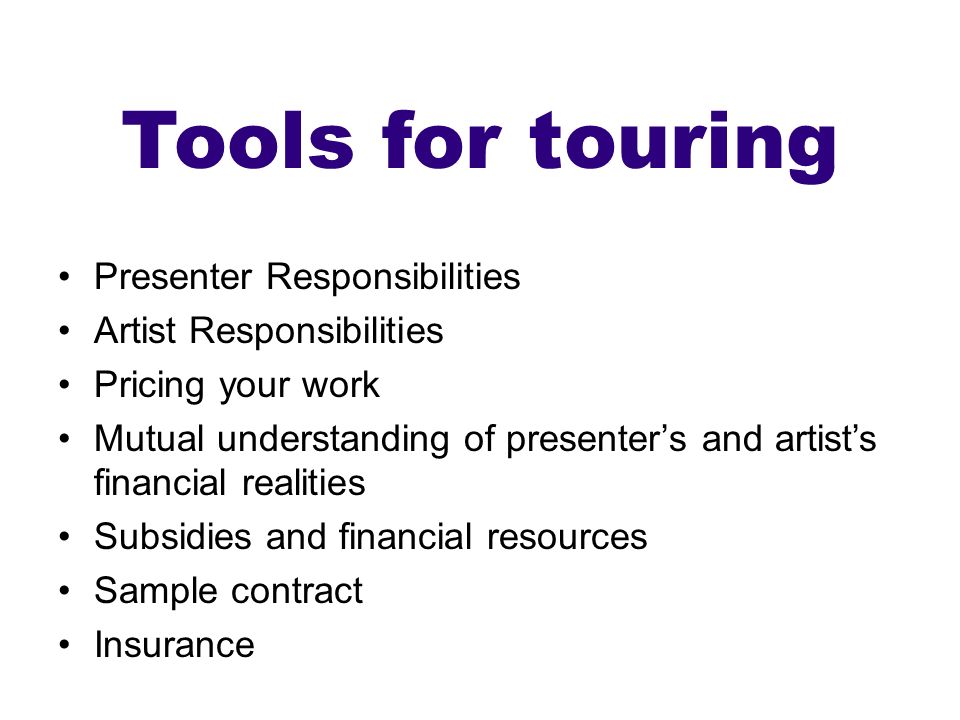 Tools for touring

• Presenter Responsibilities
• Artist Responsibilities
• Pricing your work
• Mutual understanding of presenter’s and artist’s financial realities
• Subsidies and financial resources
• Sample contract
• Insurance